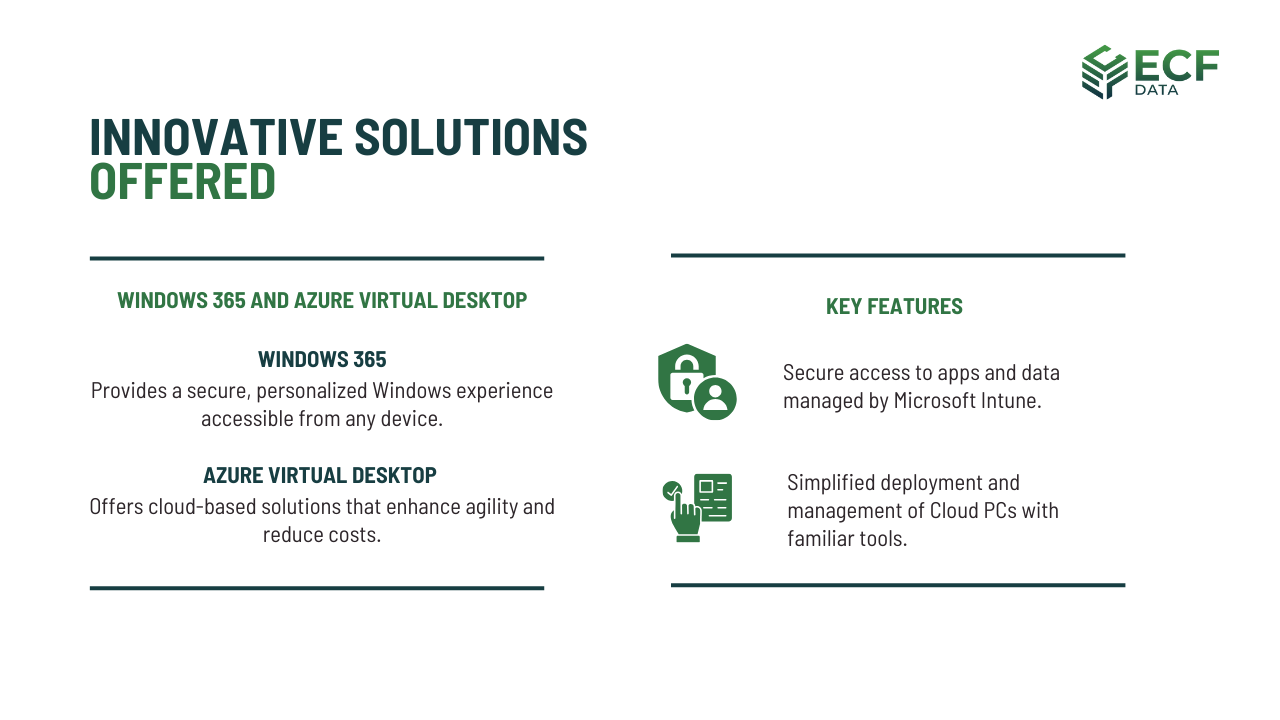 ECF DATA

INNOVATIVE SOLUTIONS OFFERED

WINDOWS 365 AND AZURE VIRTUAL DESKTOP

WINDOWS 365
Provides a secure, personalized Windows experience accessible from any device.

AZURE VIRTUAL DESKTOP
Offers cloud-based solutions that enhance agility and reduce costs.

KEY FEATURES

Secure access to apps and data managed by Microsoft Intune.

Simplified deployment and management of Cloud PCs with familiar tools.